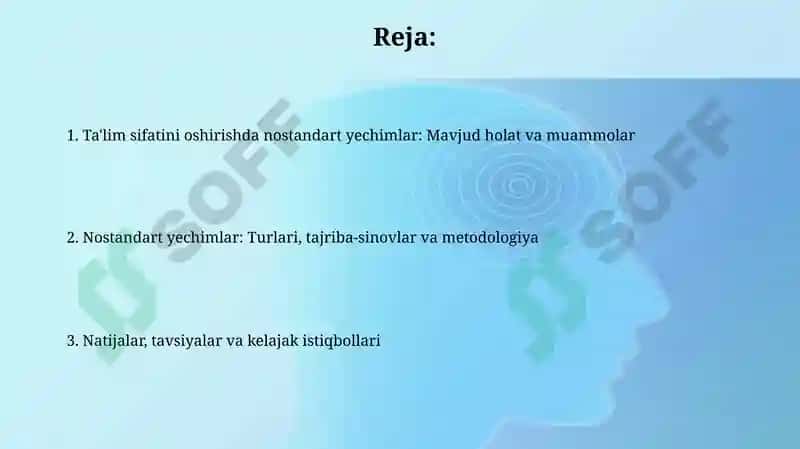 Reja:

1. Ta'lim sifatini oshirishda nostandart yechimlar: Mavjud holat va muammolar

2. Nostandart yechimlar: Turlari, tajriba-sinovlar va metodologiya

3. Natijalar, tavsiyalar va kelajak istiqbollari

SOFF

SOFF